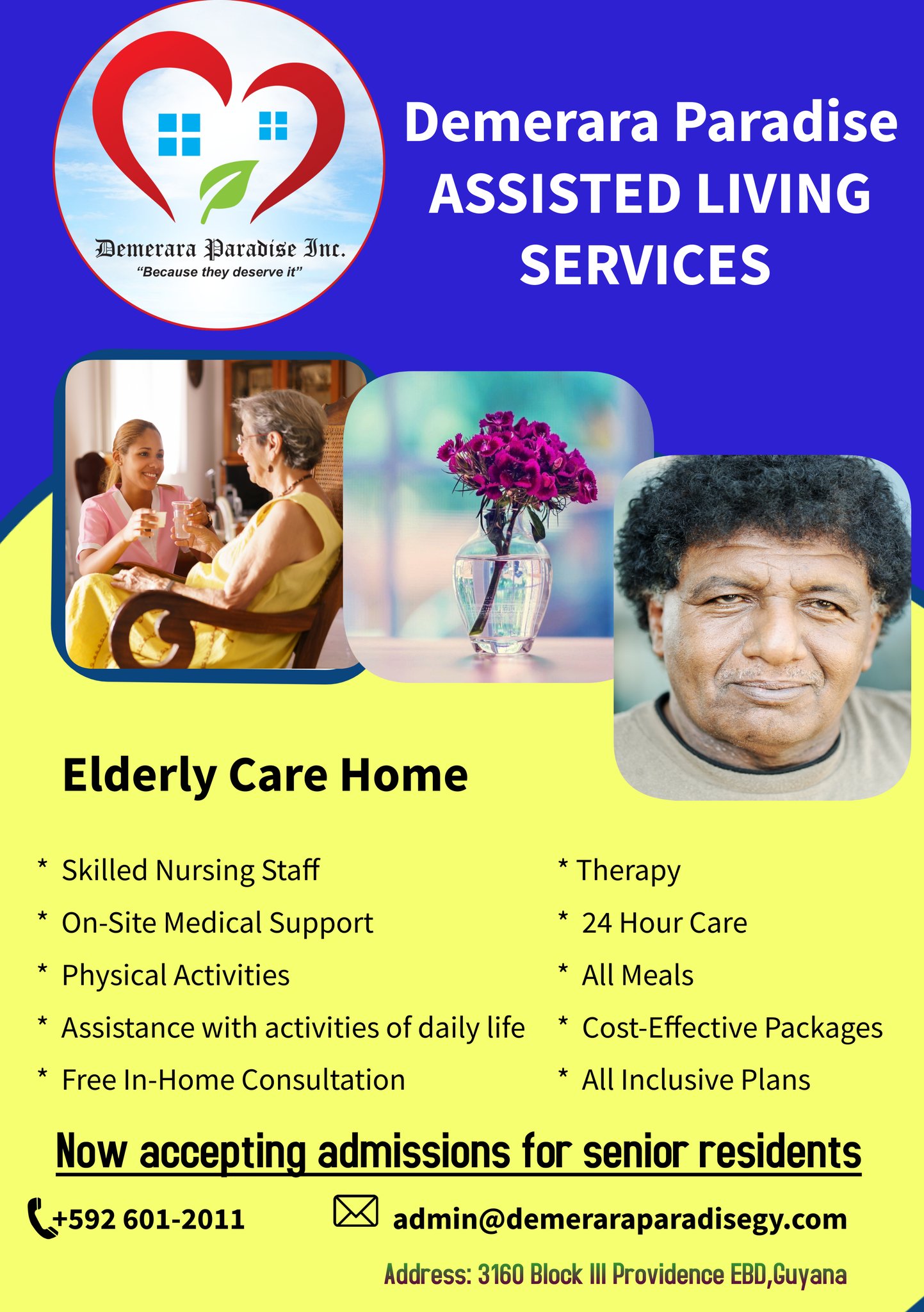 Demerara Paradise Inc.
"Because they deserve it"

Demerara Paradise ASSISTED LIVING SERVICES

Elderly Care Home

* Skilled Nursing Staff
* On-Site Medical Support
* Physical Activities
* Assistance with activities of daily life
* Free In-Home Consultation

* Therapy
* 24 Hour Care
* All Meals
* Cost-Effective Packages
* All Inclusive Plans

Now accepting admissions for senior residents

+592 601-2011

admin@demeraraparadisegy.com

Address: 3160 Block III Providence EBD,Guyana